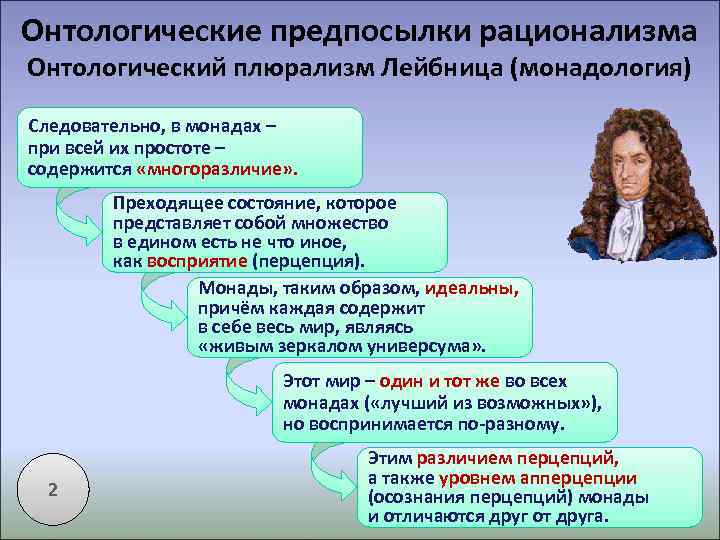 Онтологические предпосылки рационализма
Онтологический плюрализм Лейбница (монадология)

Следовательно, в монадах – при всей их простоте – содержится «многоразличие».

Преходящее состояние, которое представляет собой множество в едином есть не что иное, как восприятие (перцепция).

Монады, таким образом, идеальны, причём каждая содержит в себе весь мир, являясь «живым зеркалом универсума».

Этот мир – один и тот же во всех монадах («лучший из возможных»), но воспринимается по-разному.

Этим различием перцепций, а также уровнем апперцепции (осознания перцепций) монады и отличаются друг от друга.

2